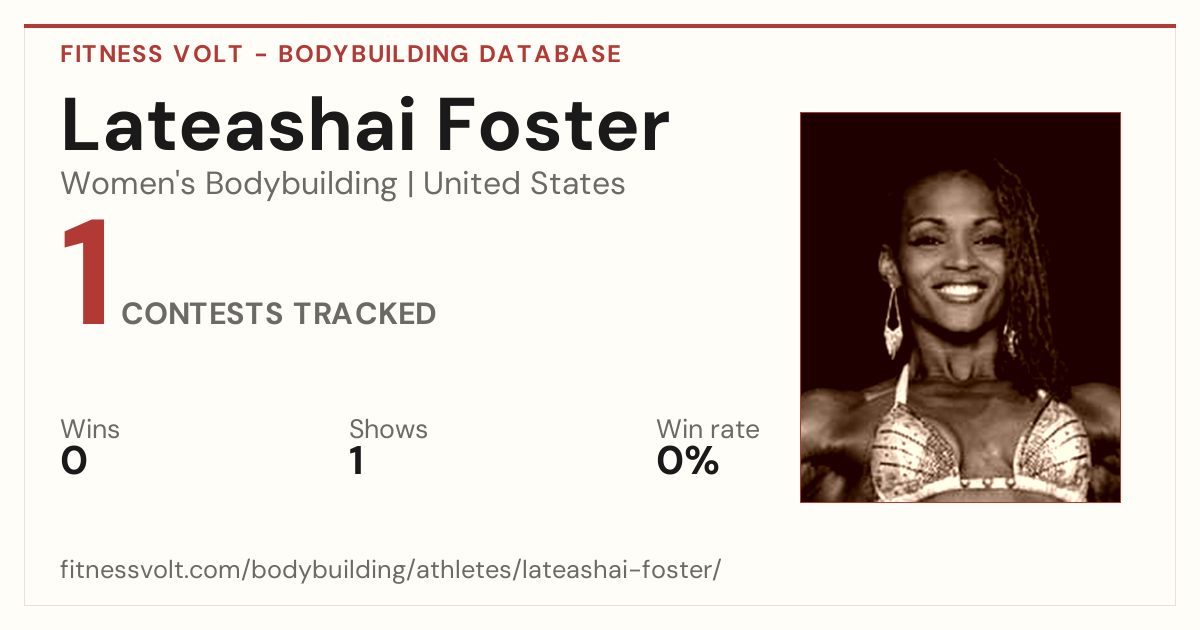 FITNESS VOLT - BODYBUILDING DATABASE

Lateashai Foster

Women's Bodybuilding | United States

1 CONTESTS TRACKED

Wins
0

Shows
1

Win rate
0%

fitnessvolt.com/bodybuilding/athletes/lateashai-foster/